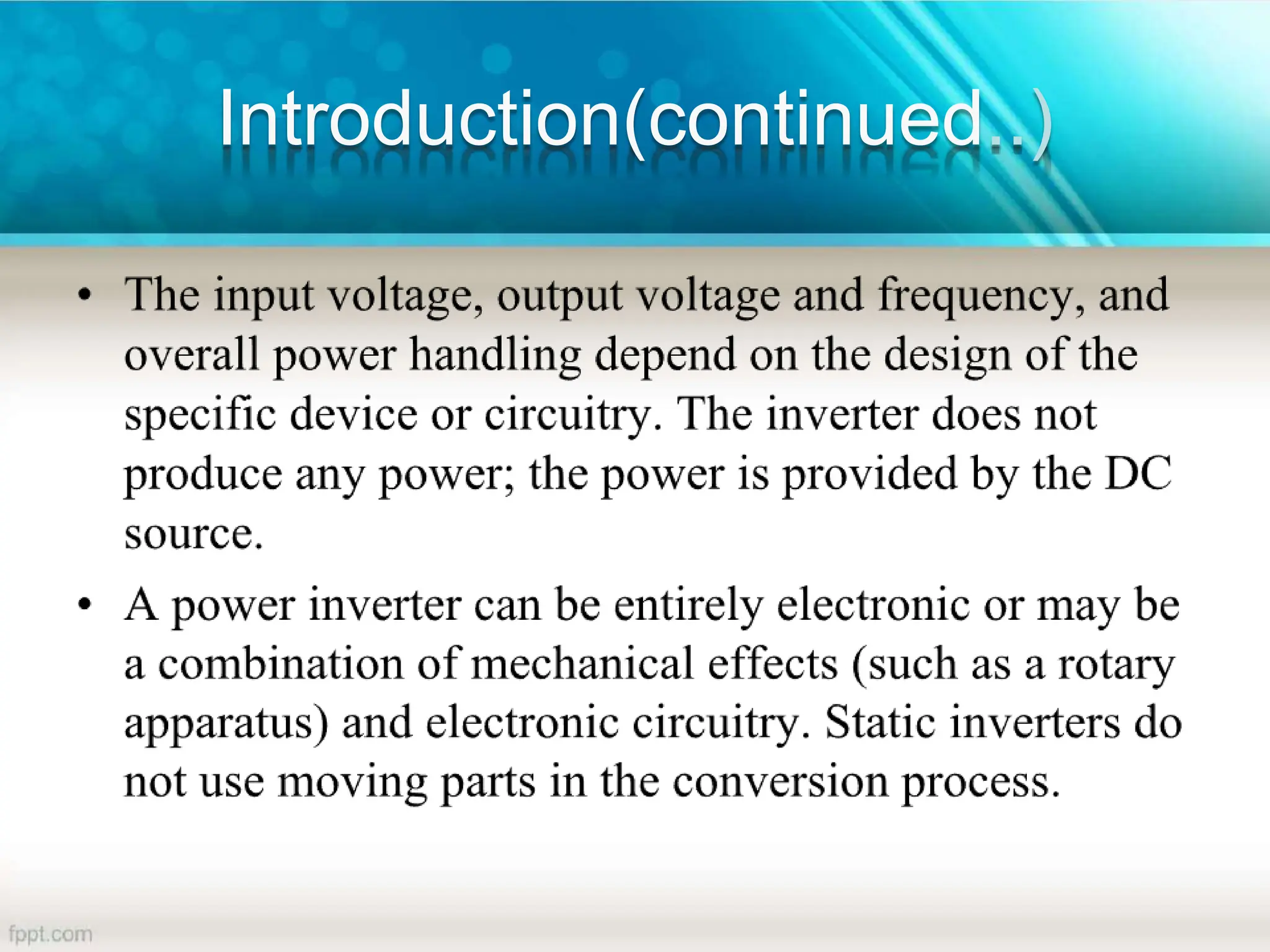 Introduction(continued..)

• The input voltage, output voltage and frequency, and overall power handling depend on the design of the specific device or circuitry. The inverter does not produce any power; the power is provided by the DC source.

• A power inverter can be entirely electronic or may be a combination of mechanical effects (such as a rotary apparatus) and electronic circuitry. Static inverters do not use moving parts in the conversion process.

fppt.com